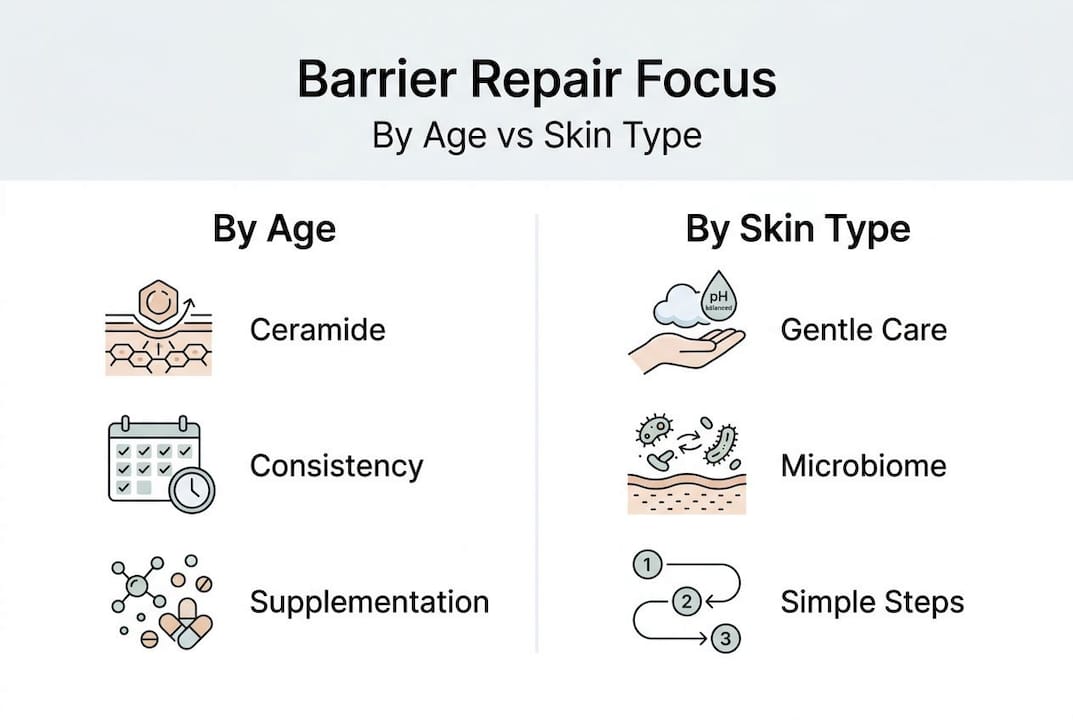 Barrier Repair Focus
By Age vs Skin Type

By Age

Ceramide

Consistency

Supplementation

By Skin Type

pH balanced

Gentle Care

Microbiome

1
2
3

Simple Steps